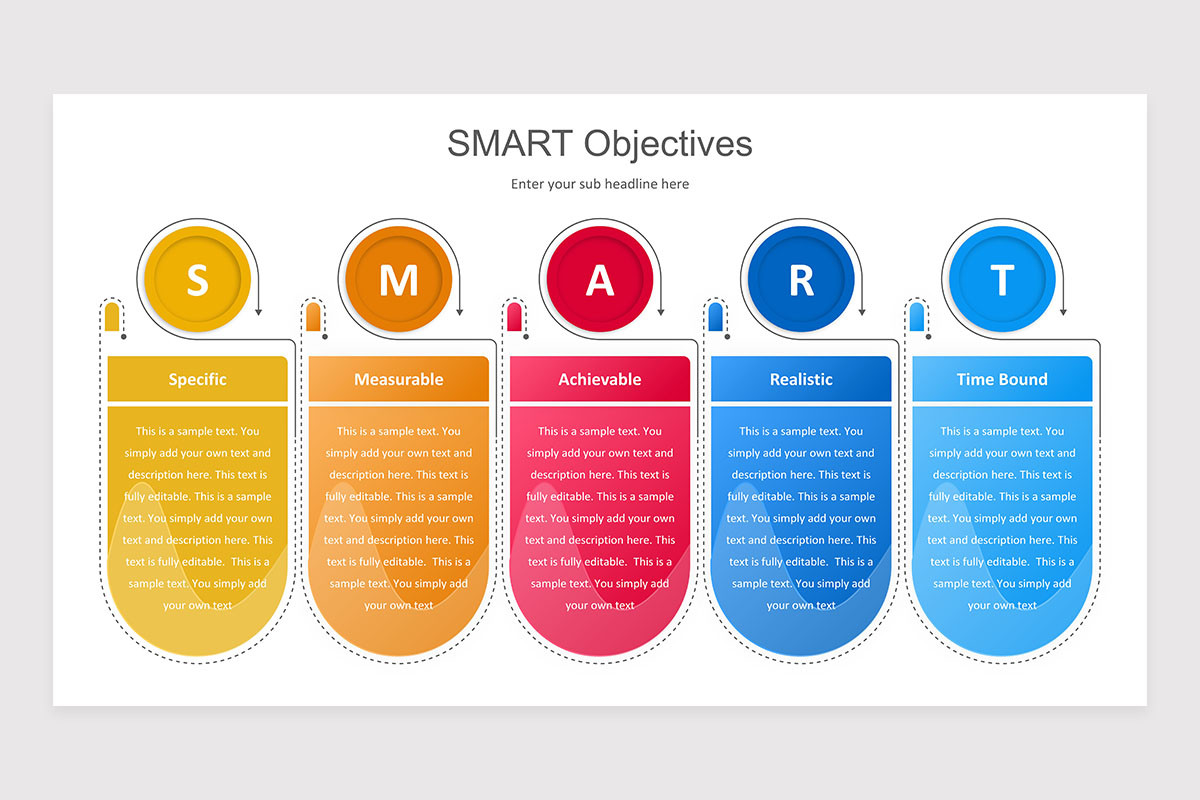 SMART Objectives

Enter your sub headline here

S

Specific

This is a sample text. You simply add your own text and description here. This text is fully editable. This is a sample text. You simply add your own text and description here. This text is fully editable. This is a sample text. You simply add your own text

M

Measurable

This is a sample text. You simply add your own text and description here. This text is fully editable. This is a sample text. You simply add your own text and description here. This text is fully editable. This is a sample text. You simply add your own text

A

Achievable

This is a sample text. You simply add your own text and description here. This text is fully editable. This is a sample text. You simply add your own text and description here. This text is fully editable. This is a sample text. You simply add your own text

R

Realistic

This is a sample text. You simply add your own text and description here. This text is fully editable. This is a sample text. You simply add your own text and description here. This text is fully editable. This is a sample text. You simply add your own text

T

Time Bound

This is a sample text. You simply add your own text and description here. This text is fully editable. This is a sample text. You simply add your own text and description here. This text is fully editable. This is a sample text. You simply add your own text